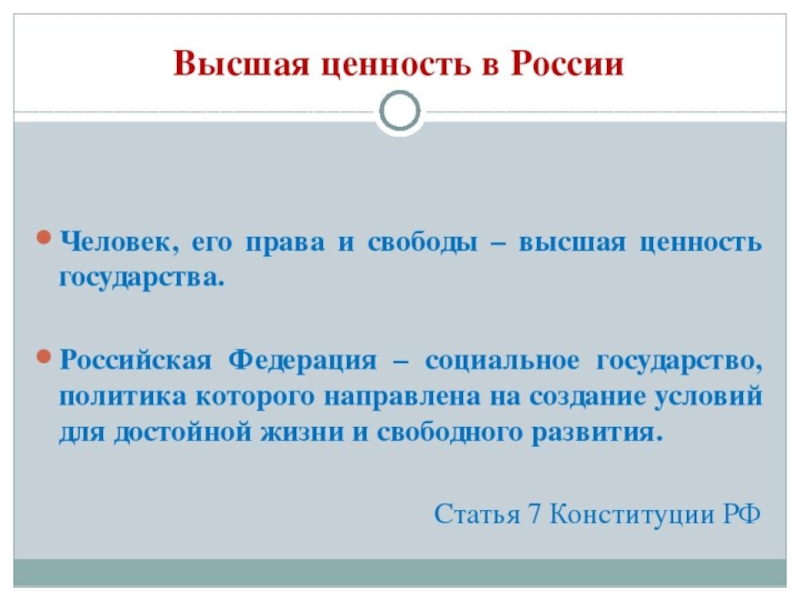 Высшая ценность в России

Человек, его права и свободы – высшая ценность государства.

Российская Федерация – социальное государство, политика которого направлена на создание условий для достойной жизни и свободного развития.

Статья 7 Конституции РФ